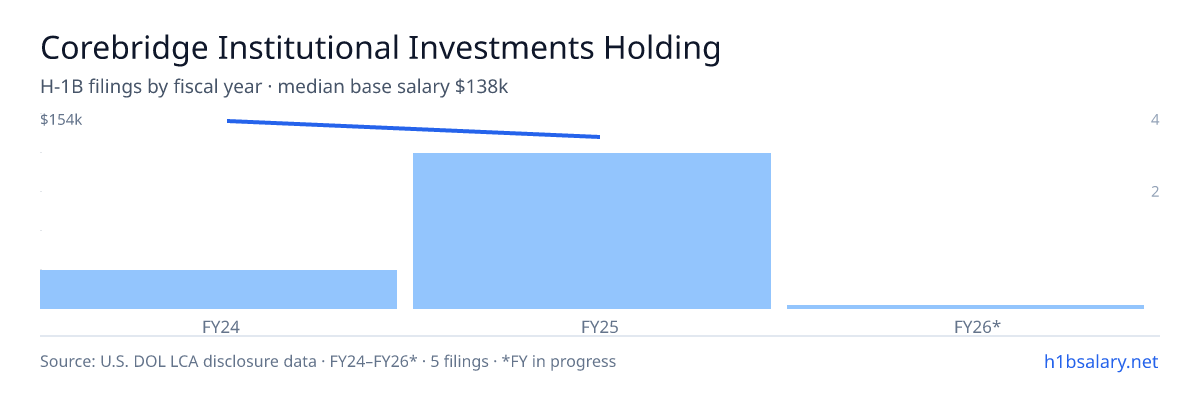 Corebridge Institutional Investments Holding
H-1B filings by fiscal year · median base salary $138k

$154k

4
2

FY24
FY25
FY26*

Source: U.S. DOL LCA disclosure data · FY24–FY26* · 5 filings · *FY in progress
h1bsalary.net